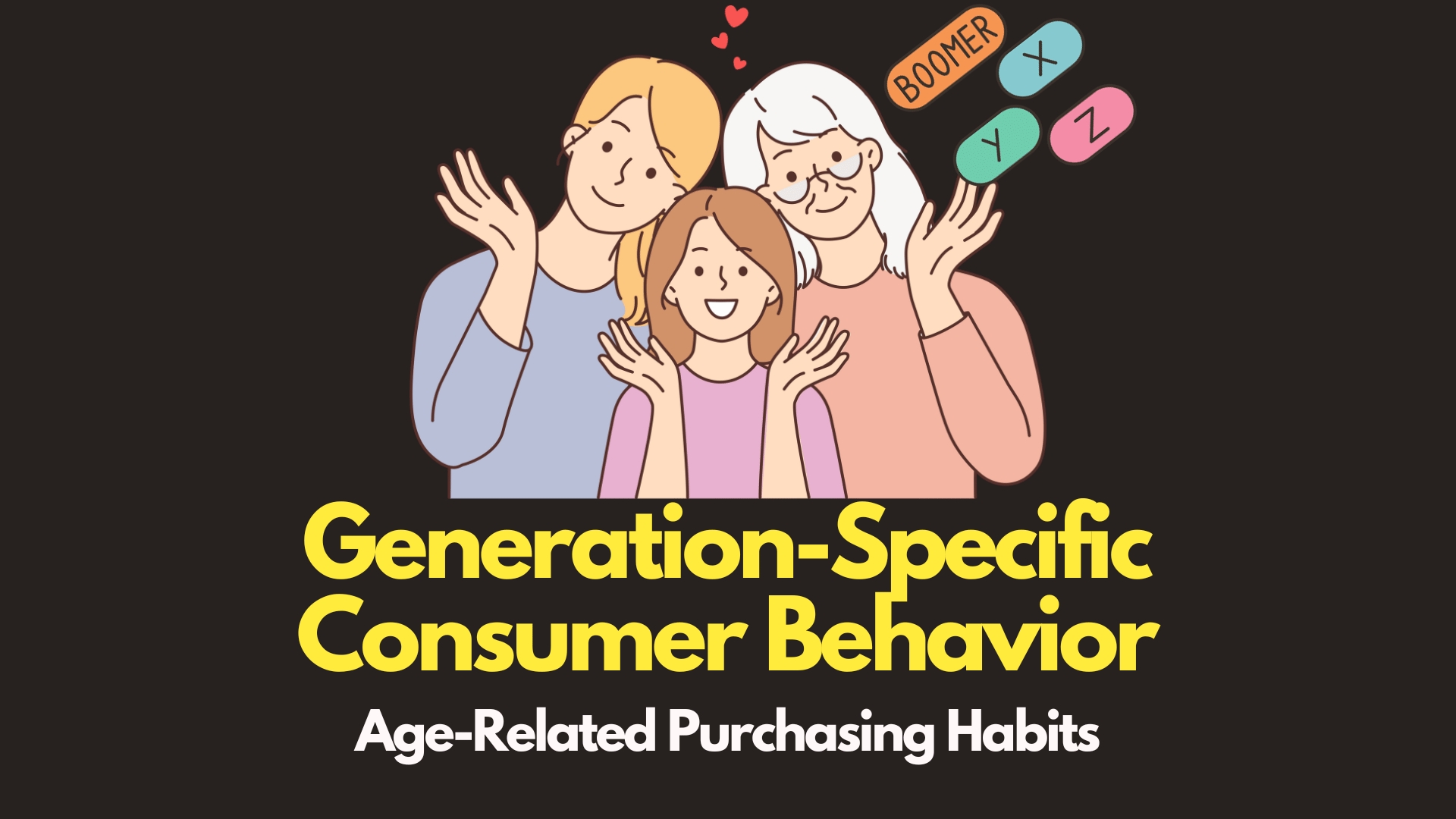 BOOMER
X
Y
Z

Generation-Specific Consumer Behavior

Age-Related Purchasing Habits